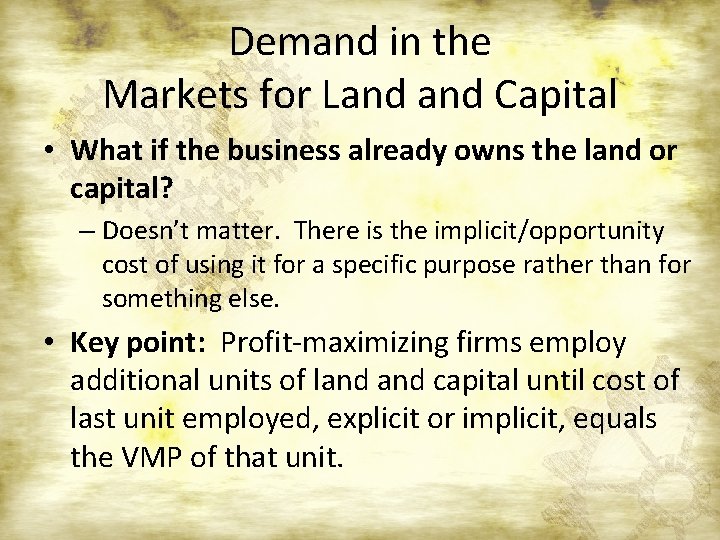 Demand in the Markets for Land and Capital

• What if the business already owns the land or capital?

– Doesn't matter. There is the implicit/opportunity cost of using it for a specific purpose rather than for something else.

• Key point: Profit-maximizing firms employ additional units of land and capital until cost of last unit employed, explicit or implicit, equals the VMP of that unit.